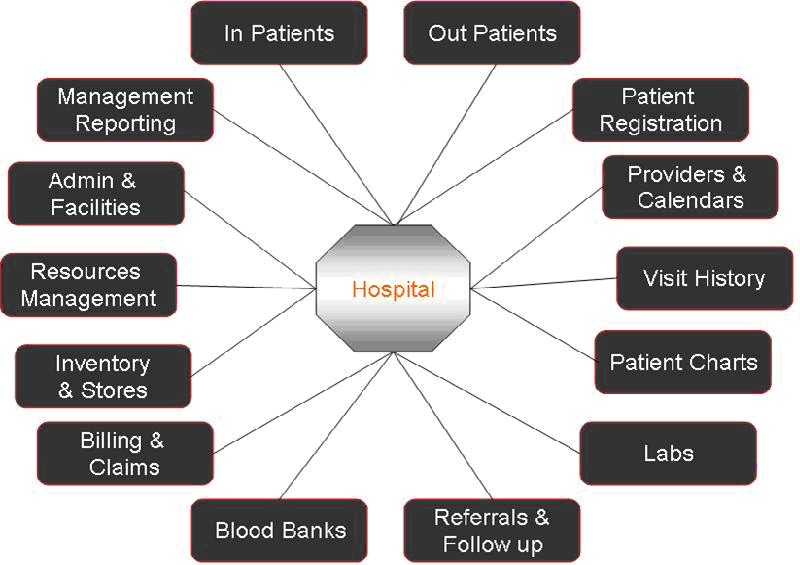 In Patients

Out Patients

Management Reporting

Patient Registration

Admin & Facilities

Providers & Calendars

Resources Management

Hospital

Visit History

Inventory & Stores

Patient Charts

Billing & Claims

Labs

Blood Banks

Referrals & Follow up